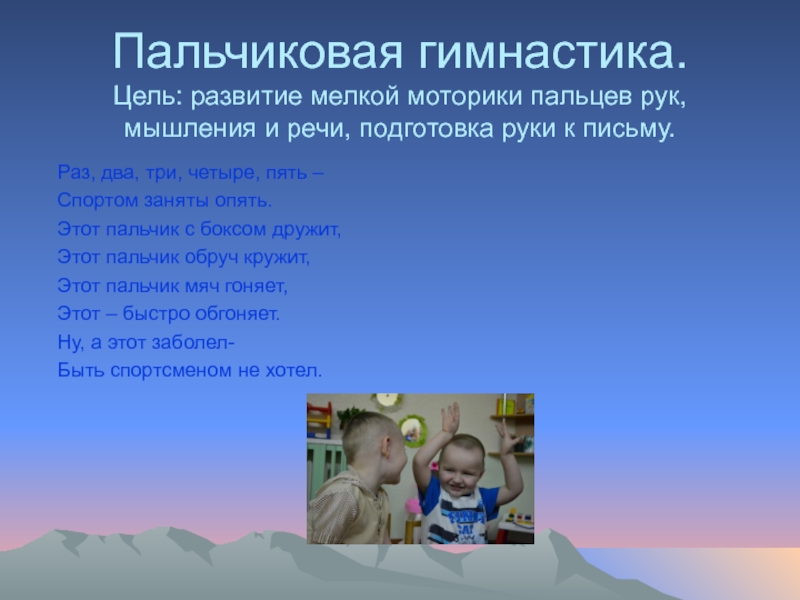 Пальчиковая гимнастика.
Цель: развитие мелкой моторики пальцев рук, мышления и речи, подготовка руки к письму.

Раз, два, три, четыре, пять –
Спортом заняты опять.
Этот пальчик с боксом дружит,
Этот пальчик обруч кружит,
Этот пальчик мяч гоняет,
Этот – быстро обгоняет.
Ну, а этот заболел-
Быть спортсменом не хотел.